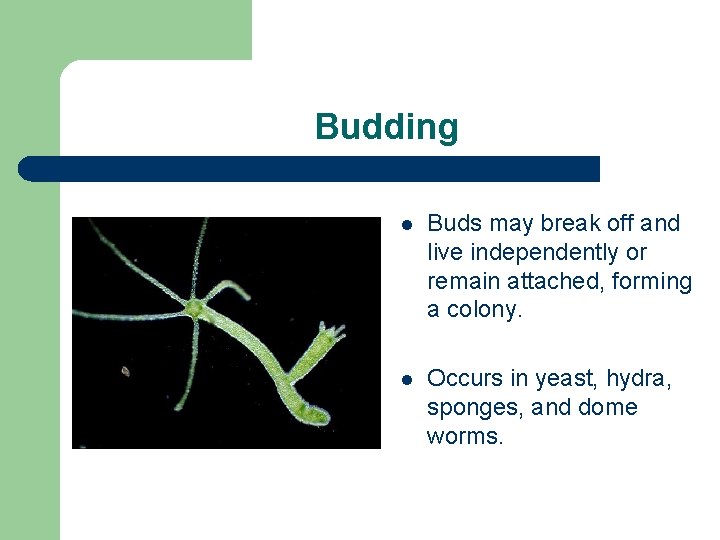 Budding

- Buds may break off and live independently or remain attached, forming a colony.

- Occurs in yeast, hydra, sponges, and dome worms.